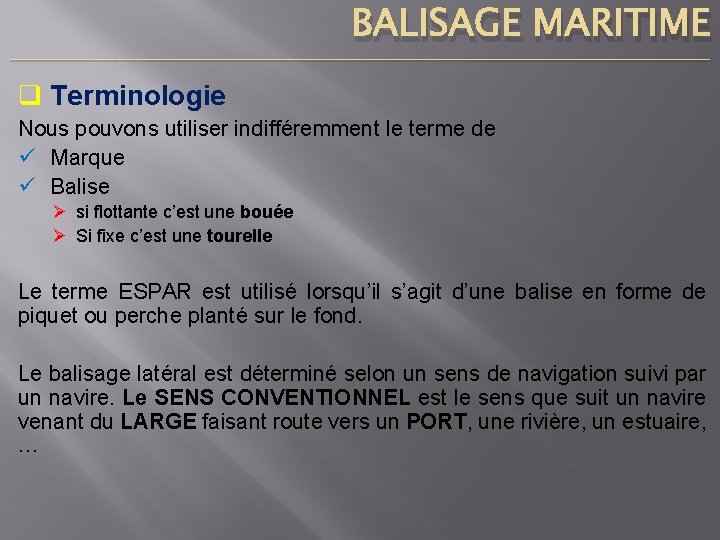 BALISAGE MARITIME

Terminologie

Nous pouvons utiliser indifféremment le terme de

Marque

Balise

si flottante c'est une bouée

Si fixe c'est une tourelle

Le terme ESPAR est utilisé lorsqu'il s'agit d'une balise en forme de piquet ou perche planté sur le fond.

Le balisage latéral est déterminé selon un sens de navigation suivi par un navire. Le SENS CONVENTIONNEL est le sens que suit un navire venant du LARGE faisant route vers un PORT, une rivière, un estuaire, …